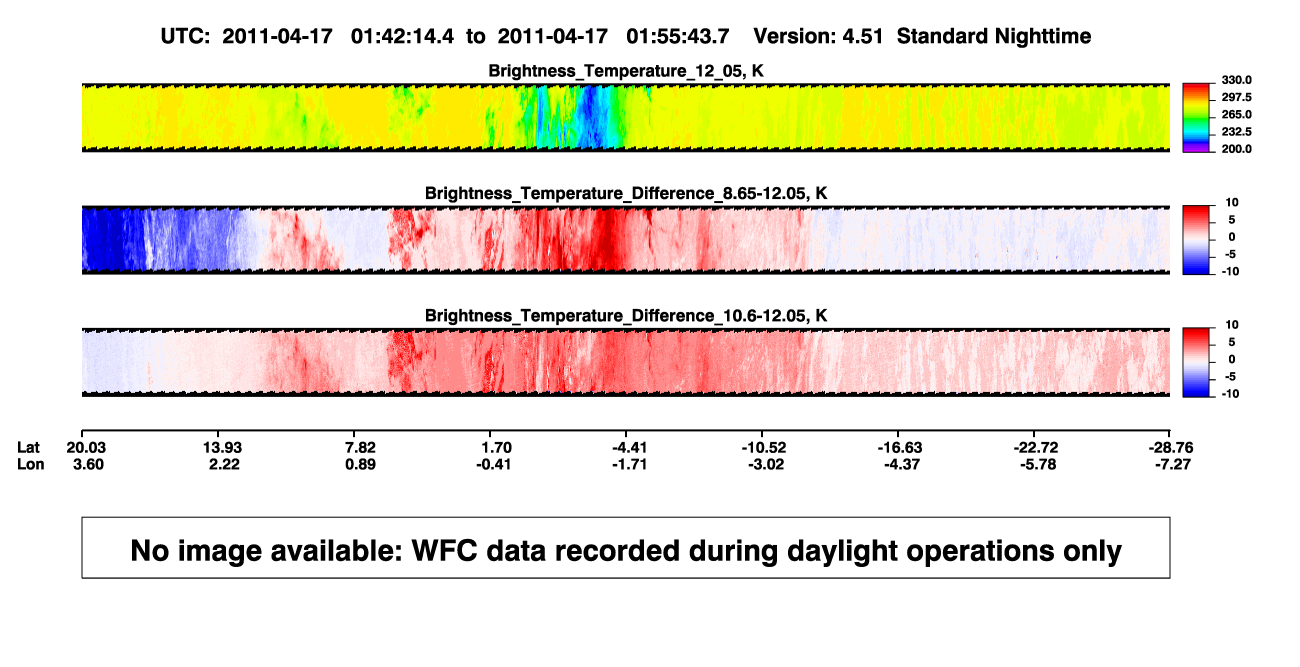 UTC: 2011-04-17 01:42:14.4 to 2011-04-17 01:55:43.7 Version: 4.51 Standard Nighttime

Brightness_Temperature_12_05, K

330.0
297.5
265.0
232.5
200.0

Brightness_Temperature_Difference_8.65-12.05, K

10
5
0
-5
-10

Brightness_Temperature_Difference_10.6-12.05, K

10
5
0
-5
-10

| Lat | 20.03 | 13.93 | 7.82 | 1.70 | -4.41 | -10.52 | -16.63 | -22.72 | -28.76 |
|---|---|---|---|---|---|---|---|---|---|
| Lon | 3.60 | 2.22 | 0.89 | -0.41 | -1.71 | -3.02 | -4.37 | -5.78 | -7.27 |

No image available: WFC data recorded during daylight operations only